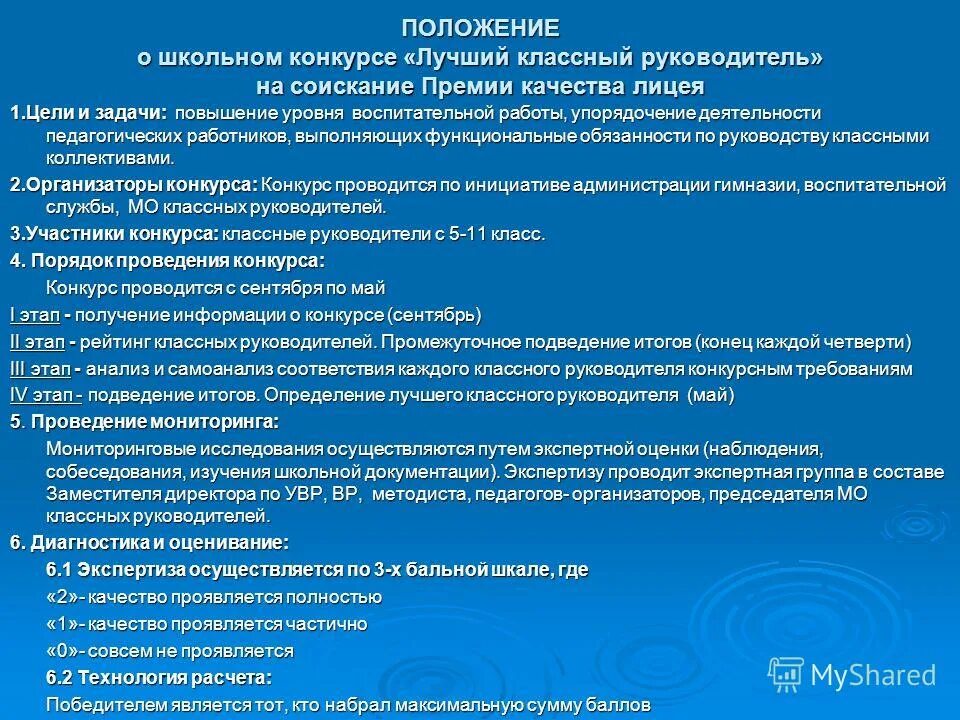 ПОЛОЖЕНИЕ
о школьном конкурсе «Лучший классный руководитель»
на соискание Премии качества лицея

1.Цели и задачи: повышение уровня воспитательной работы, упорядочение деятельности педагогических работников, выполняющих функциональные обязанности по руководству классными коллективами.

2.Организаторы конкурса: Конкурс проводится по инициативе администрации гимназии, воспитательной службы, МО классных руководителей.

3.Участники конкурса: классные руководители с 5-11 класс.

4. Порядок проведения конкурса:

Конкурс проводится с сентября по май

I этап - получение информации о конкурсе (сентябрь)

II этап - рейтинг классных руководителей. Промежуточное подведение итогов (конец каждой четверти)

III этап - анализ и самоанализ соответствия каждого классного руководителя конкурсным требованиям

IV этап - подведение итогов. Определение лучшего классного руководителя (май)

5. Проведение мониторинга:

Мониторинговые исследования осуществляются путем экспертной оценки (наблюдения, собеседования, изучения школьной документации). Экспертизу проводит экспертная группа в составе Заместителя директора по УВР, ВР, методиста, педагогов- организаторов, председателя МО классных руководителей.

6. Диагностика и оценивание:

6.1 Экспертиза осуществляется по 3-х бальной шкале, где

«2»- качество проявляется полностью

«1»- качество проявляется частично

«0»- совсем не проявляется

6.2 Технология расчета:

Победителем является тот, кто набрал максимальную сумму баллов

MyShared